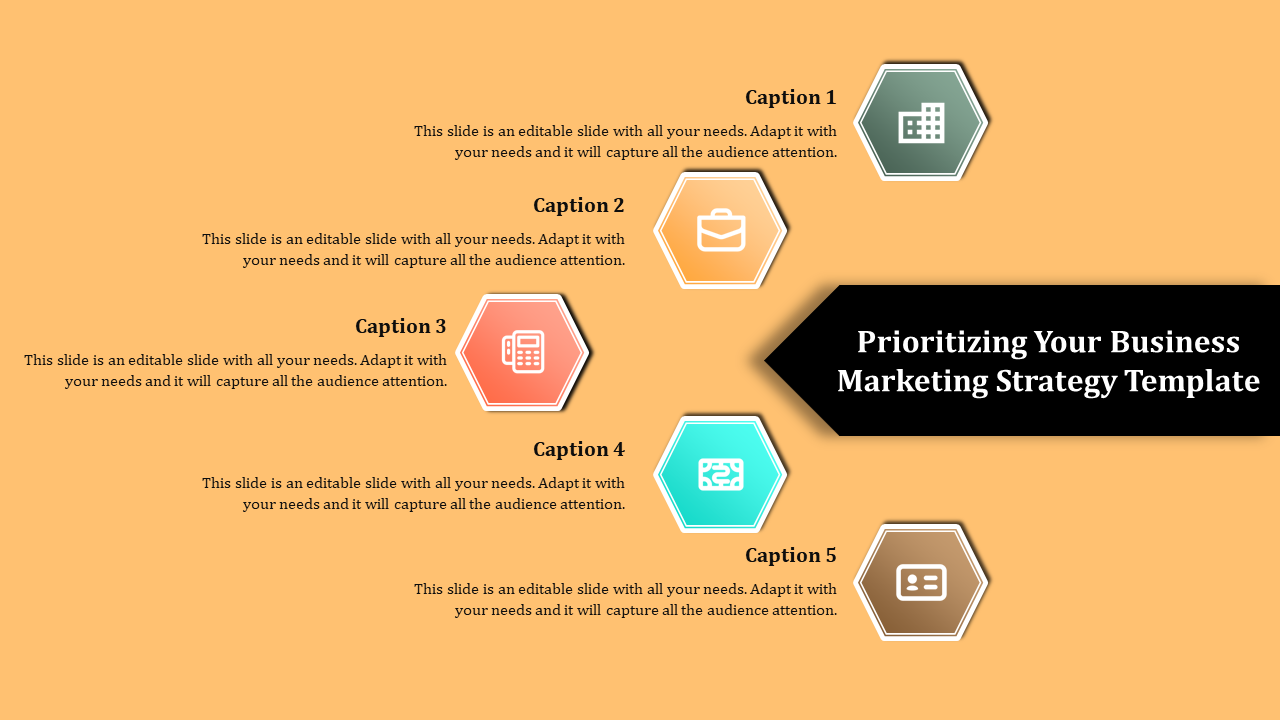 Caption 1

This slide is an editable slide with all your needs. Adapt it with your needs and it will capture all the audience attention.

Caption 2

This slide is an editable slide with all your needs. Adapt it with your needs and it will capture all the audience attention.

Caption 3

This slide is an editable slide with all your needs. Adapt it with your needs and it will capture all the audience attention.

Prioritizing Your Business Marketing Strategy Template

Caption 4

This slide is an editable slide with all your needs. Adapt it with your needs and it will capture all the audience attention.

Caption 5

This slide is an editable slide with all your needs. Adapt it with your needs and it will capture all the audience attention.